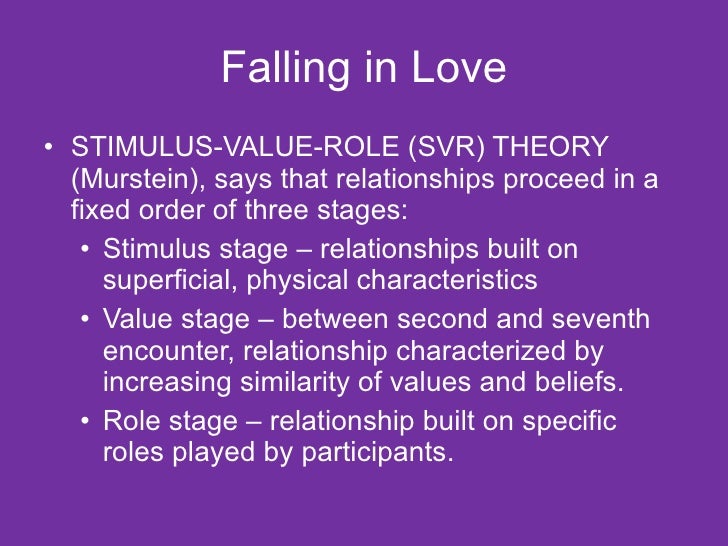 Falling in Love

• STIMULUS-VALUE-ROLE (SVR) THEORY (Murstein), says that relationships proceed in a fixed order of three stages:

• Stimulus stage – relationships built on superficial, physical characteristics

• Value stage – between second and seventh encounter, relationship characterized by increasing similarity of values and beliefs.

• Role stage – relationship built on specific roles played by participants.